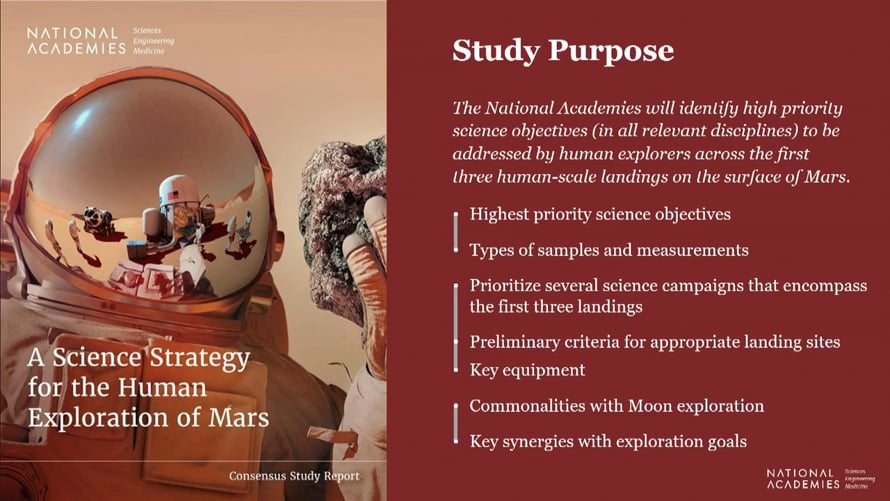 NATIONAL ACADEMIES Sciences Engineering Medicine

A Science Strategy for the Human Exploration of Mars

Consensus Study Report

Study Purpose

The National Academies will identify high priority science objectives (in all relevant disciplines) to be addressed by human explorers across the first three human-scale landings on the surface of Mars.

Highest priority science objectives

Types of samples and measurements

Prioritize several science campaigns that encompass the first three landings

Preliminary criteria for appropriate landing sites

Key equipment

Commonalities with Moon exploration

Key synergies with exploration goals

NATIONAL ACADEMIES Sciences Engineering Medicine